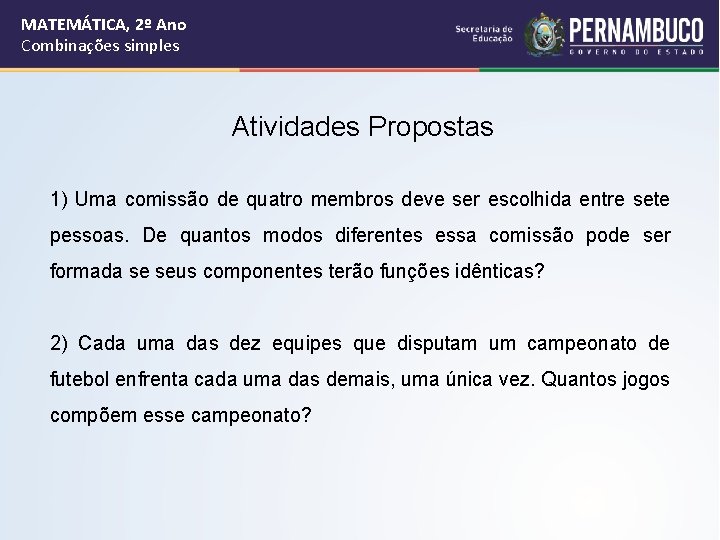 MATEMÁTICA, 2º Ano
Combinações simples

Secretaria de Educação

PERNAMBUCO
GOVERNO DO ESTADO

Atividades Propostas

1) Uma comissão de quatro membros deve ser escolhida entre sete pessoas. De quantos modos diferentes essa comissão pode ser formada se seus componentes terão funções idênticas?

2) Cada uma das dez equipes que disputam um campeonato de futebol enfrenta cada uma das demais, uma única vez. Quantos jogos compõem esse campeonato?